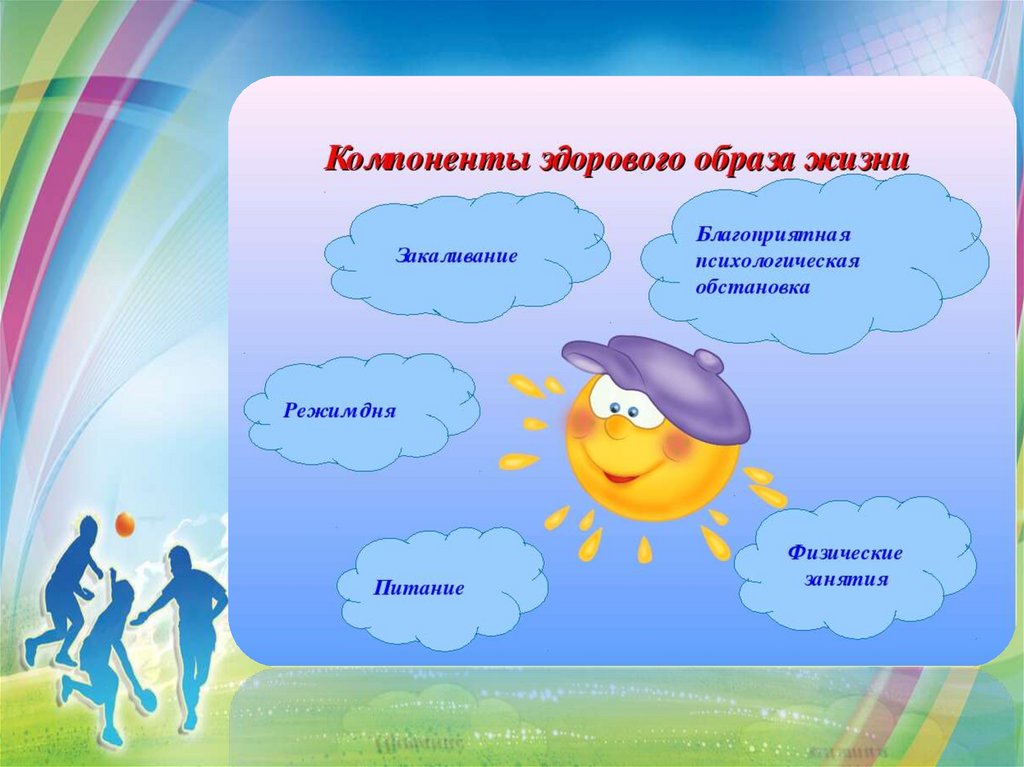 Компоненты здорового образа жизни

Закаливание

Благоприятная психологическая обстановка

Режим дня

Питание

Физические занятия